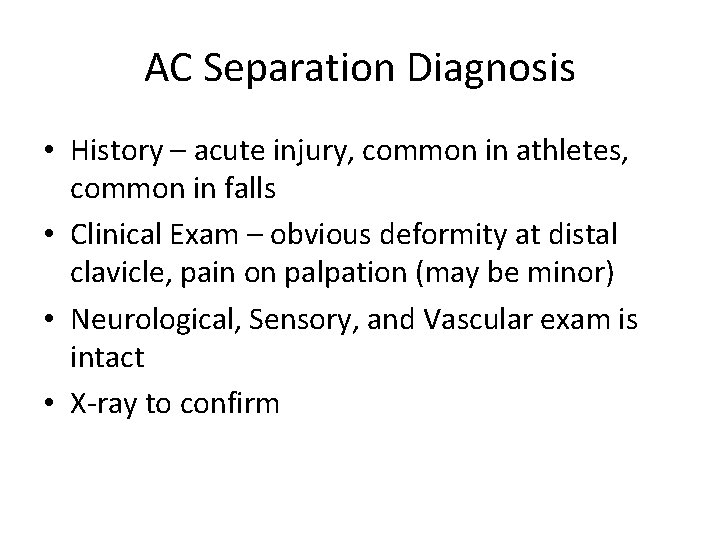 AC Separation Diagnosis

• History – acute injury, common in athletes, common in falls
• Clinical Exam – obvious deformity at distal clavicle, pain on palpation (may be minor)
• Neurological, Sensory, and Vascular exam is intact
• X-ray to confirm